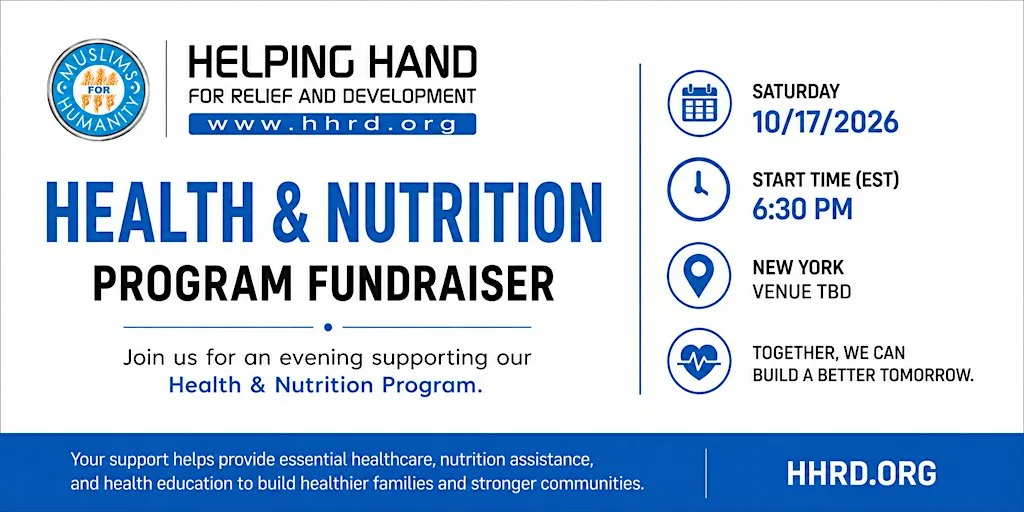 MUSLIMS FOR HUMANITY

HELPING HAND
FOR RELIEF AND DEVELOPMENT
www.hhrd.org

HEALTH & NUTRITION
PROGRAM FUNDRAISER

Join us for an evening supporting our Health & Nutrition Program.

SATURDAY
10/17/2026

START TIME (EST)
6:30 PM

NEW YORK
VENUE TBD

TOGETHER, WE CAN BUILD A BETTER TOMORROW.

Your support helps provide essential healthcare, nutrition assistance, and health education to build healthier families and stronger communities.

HHRD.ORG